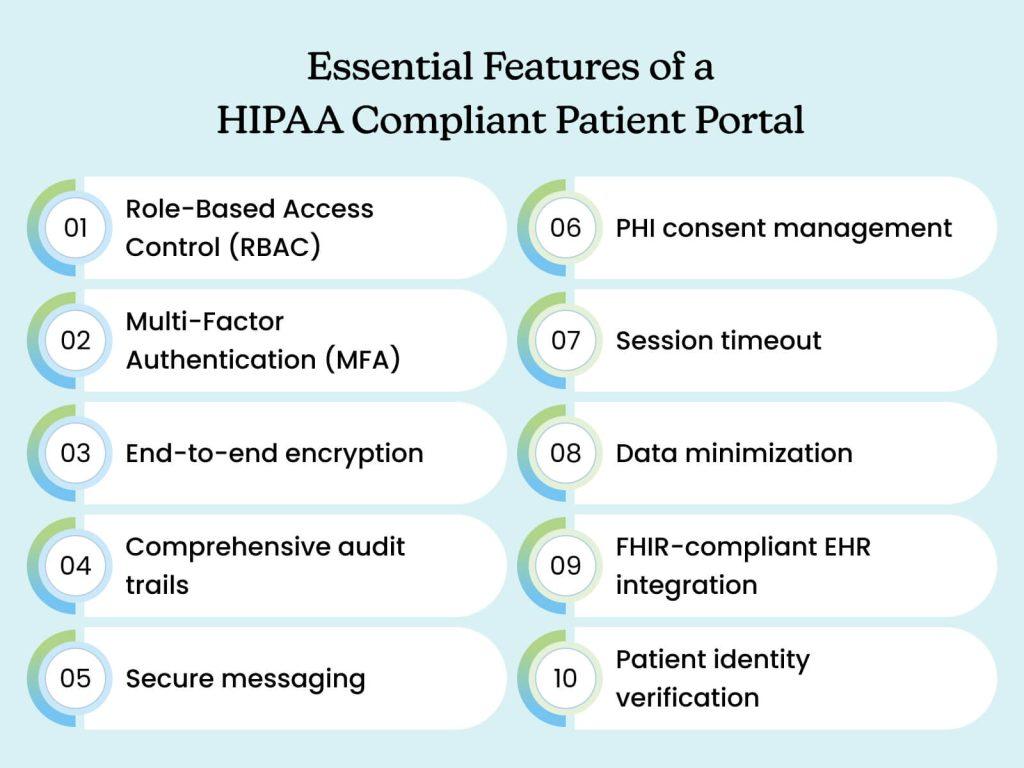 Essential Features of a HIPAA Compliant Patient Portal

01 Role-Based Access Control (RBAC)

02 Multi-Factor Authentication (MFA)

03 End-to-end encryption

04 Comprehensive audit trails

05 Secure messaging

06 PHI consent management

07 Session timeout

08 Data minimization

09 FHIR-compliant EHR integration

10 Patient identity verification